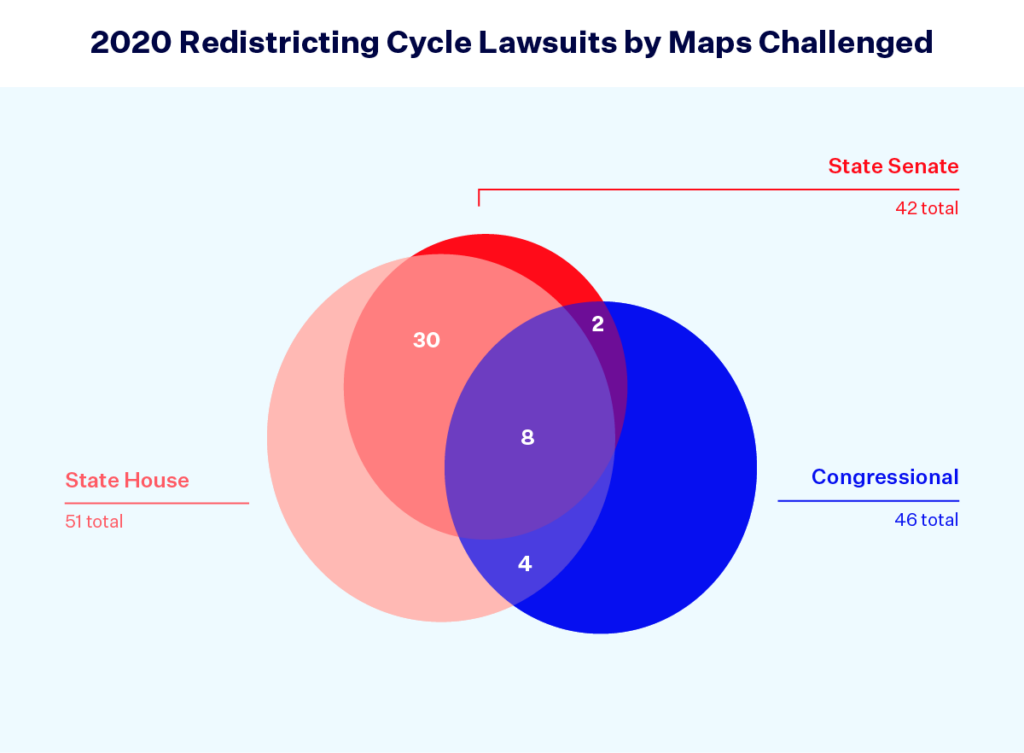 2020 Redistricting Cycle Lawsuits by Maps Challenged

State Senate
42 total

30
2
8
4

State House
51 total

Congressional
46 total